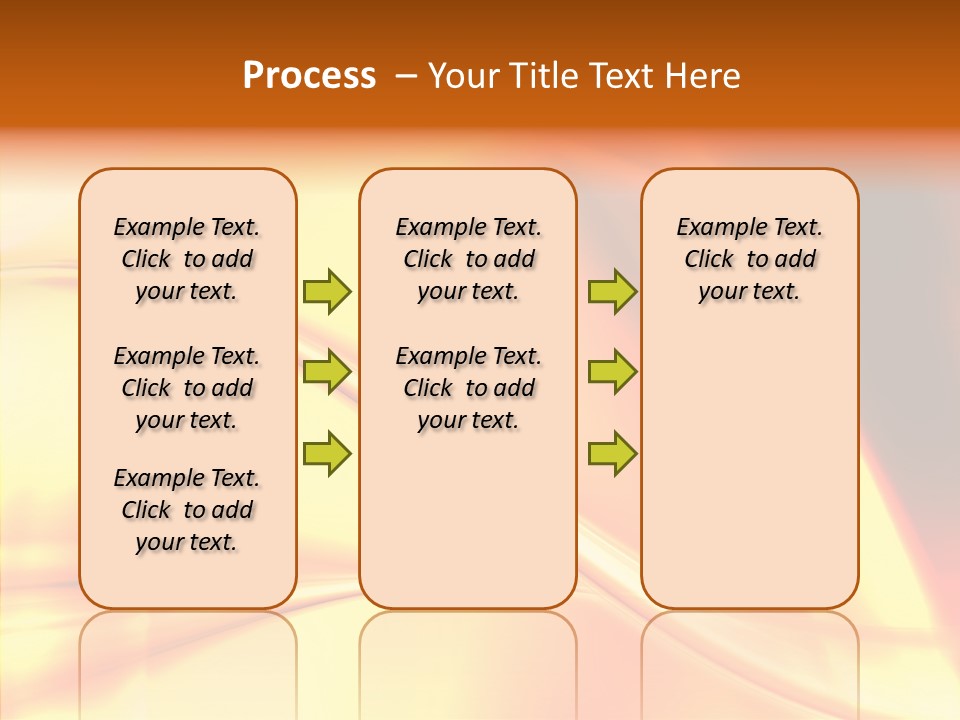 Process – Your Title Text Here

Example Text. Click to add your text.

Example Text. Click to add your text.

Example Text. Click to add your text.

Example Text. Click to add your text.

Example Text. Click to add your text.

Example Text. Click to add your text.